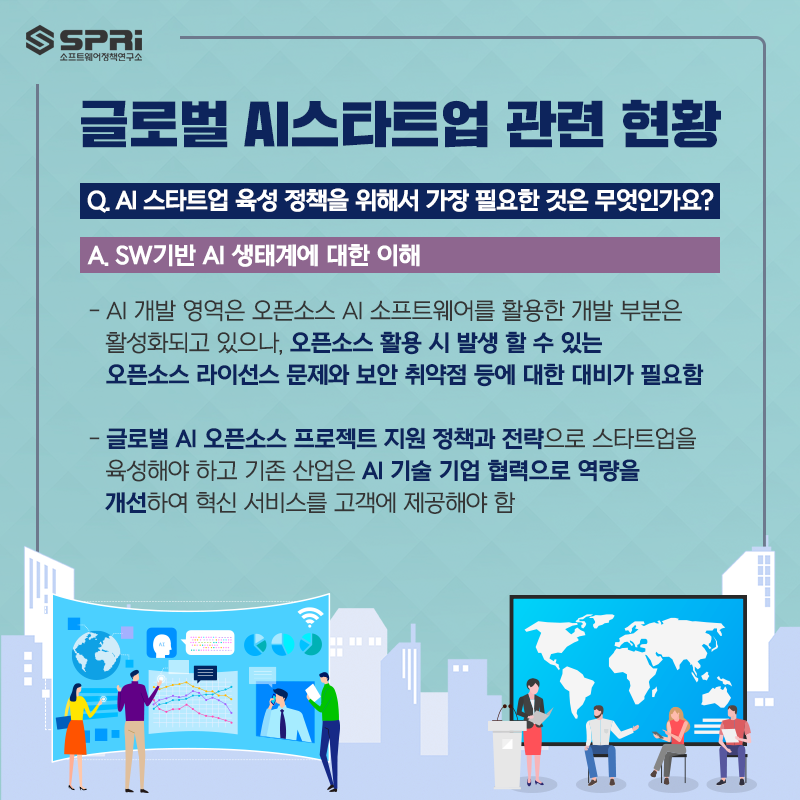 SPRi
소프트웨어정책연구소

글로벌 AI스타트업 관련 현황

Q. AI 스타트업 육성 정책을 위해서 가장 필요한 것은 무엇인가요?

A. SW기반 AI 생태계에 대한 이해

- AI 개발 영역은 오픈소스 AI 소프트웨어를 활용한 개발 부분은 활성화되고 있으나, 오픈소스 활용 시 발생 할 수 있는 오픈소스 라이선스 문제와 보안 취약점 등에 대한 대비가 필요함

- 글로벌 AI 오픈소스 프로젝트 지원 정책과 전략으로 스타트업을 육성해야 하고 기존 산업은 AI 기술 기업 협력으로 역량을 개선하여 혁신 서비스를 고객에 제공해야 함

AI